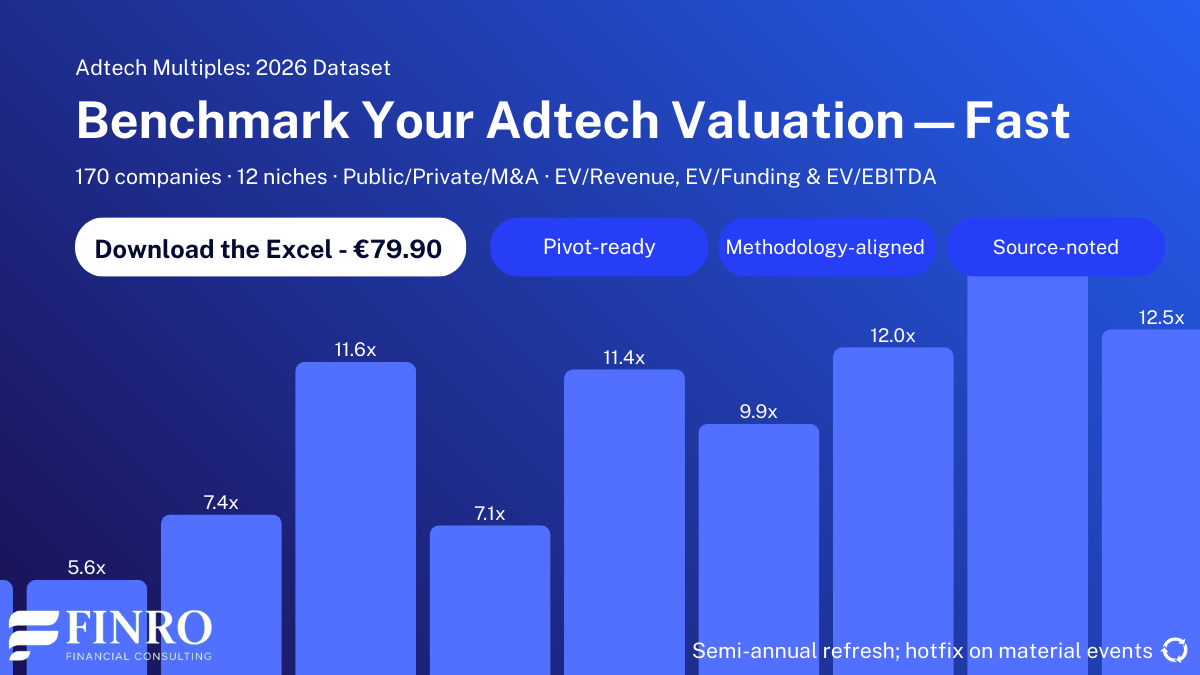 Adtech Multiples: 2026 Dataset

Benchmark Your Adtech Valuation — Fast

170 companies · 12 niches · Public/Private/M&A · EV/Revenue, EV/Funding & EV/EBITDA

Download the Excel - €79.90

Pivot-ready

Methodology-aligned

Source-noted

5.6x

7.4x

11.6x

7.1x

11.4x

9.9x

12.0x

12.5x

FINRO
FINANCIAL CONSULTING

Semi-annual refresh; hotfix on material events